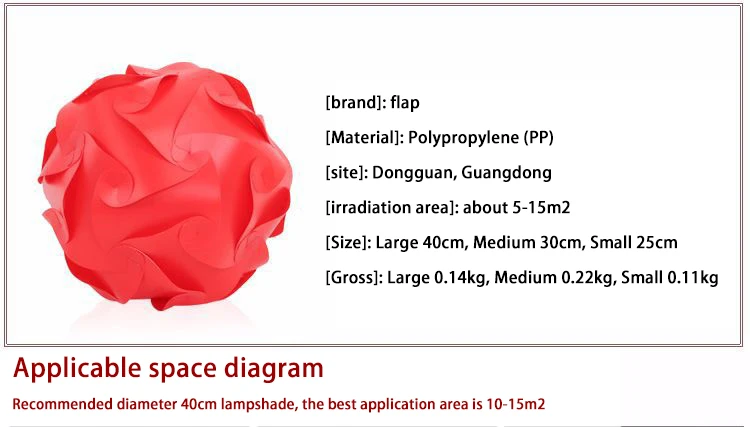 [brand]: flap

[Material]: Polypropylene (PP)

[site]: Dongguan, Guangdong

[irradiation area]: about 5-15m2

[Size]: Large 40cm, Medium 30cm, Small 25cm

[Gross]: Large 0.14kg, Medium 0.22kg, Small 0.11kg

Applicable space diagram

Recommended diameter 40cm lampshade, the best application area is 10-15m2